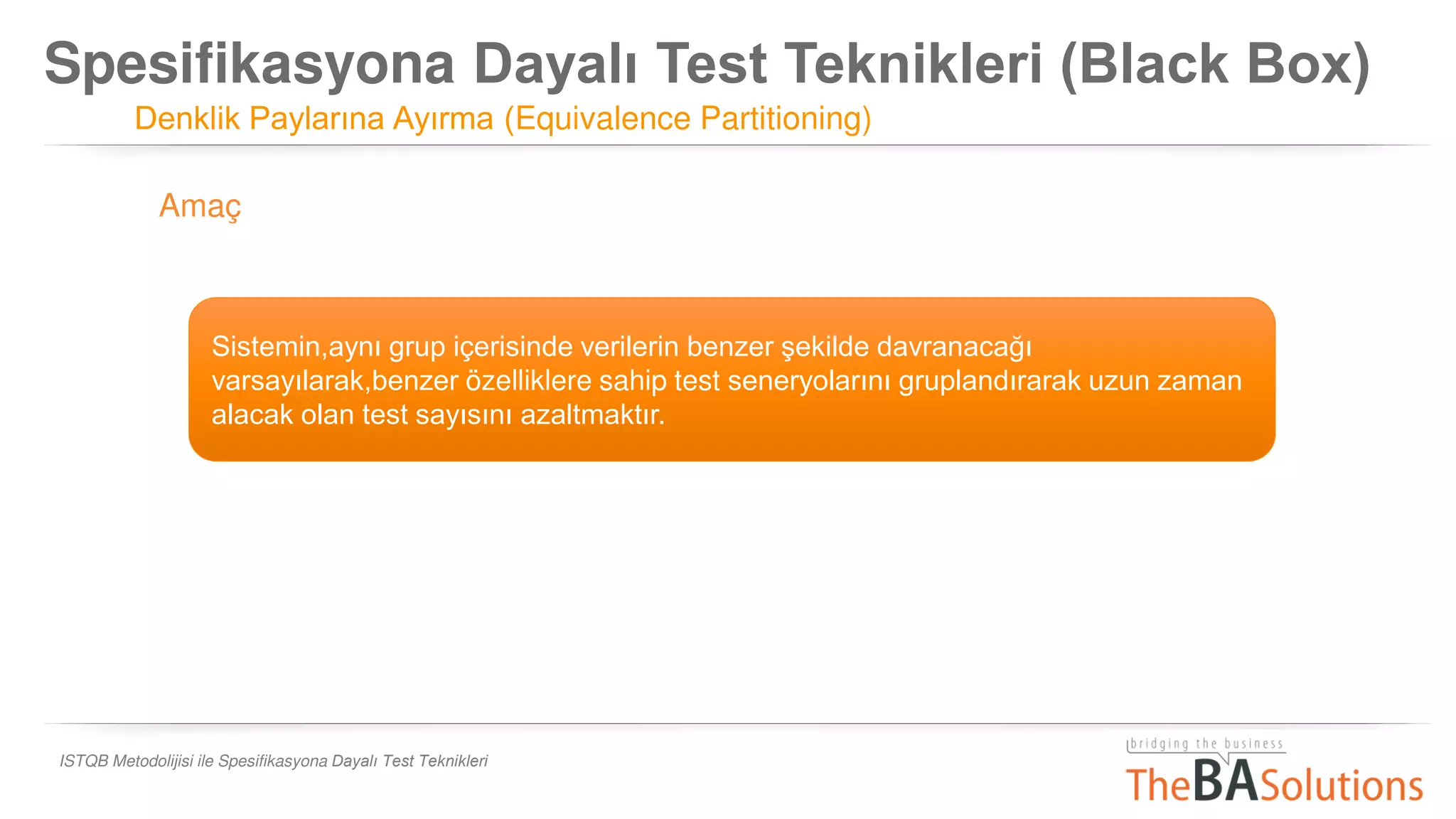 Spesifikasyona Dayalı Test Teknikleri (Black Box)
Denklik Paylarına Ayırma (Equivalence Partitioning)

Amaç

Sistemin,aynı grup içerisinde verilerin benzer şekilde davranacağı varsayılarak,benzer özelliklere sahip test seneryolarını gruplandırarak uzun zaman alacak olan test sayısını azaltmaktır.

ISTQB Metodolijisi ile Spesifikasyona Dayalı Test Teknikleri

bridging the business
TheBASolutions